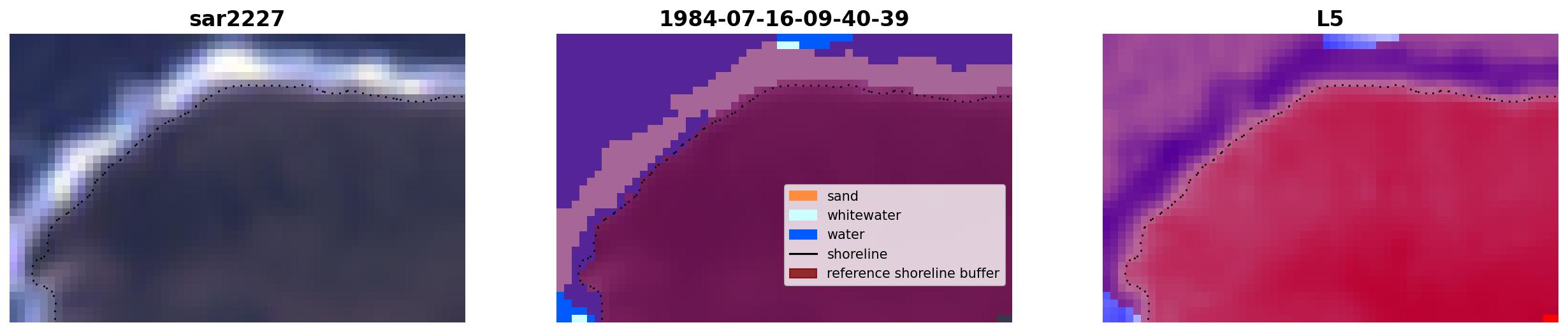 sar2227

1984-07-16-09-40-39

sand
whitewater
water
shoreline
reference shoreline buffer

L5